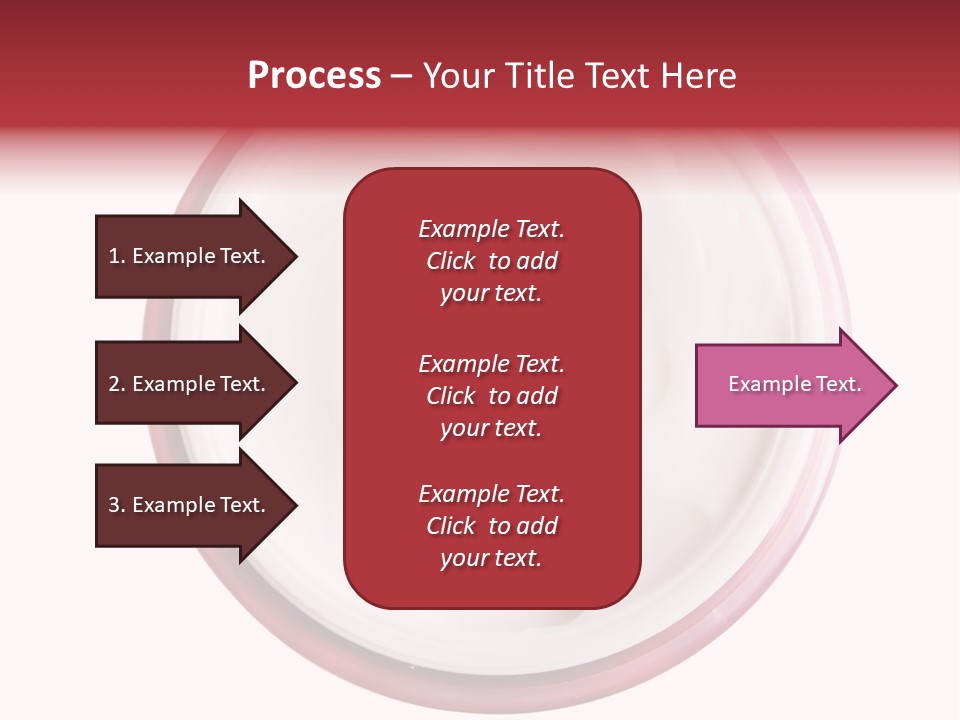 Process – Your Title Text Here

1. Example Text.

2. Example Text.

3. Example Text.

Example Text. Click to add your text.

Example Text. Click to add your text.

Example Text. Click to add your text.

Example Text.